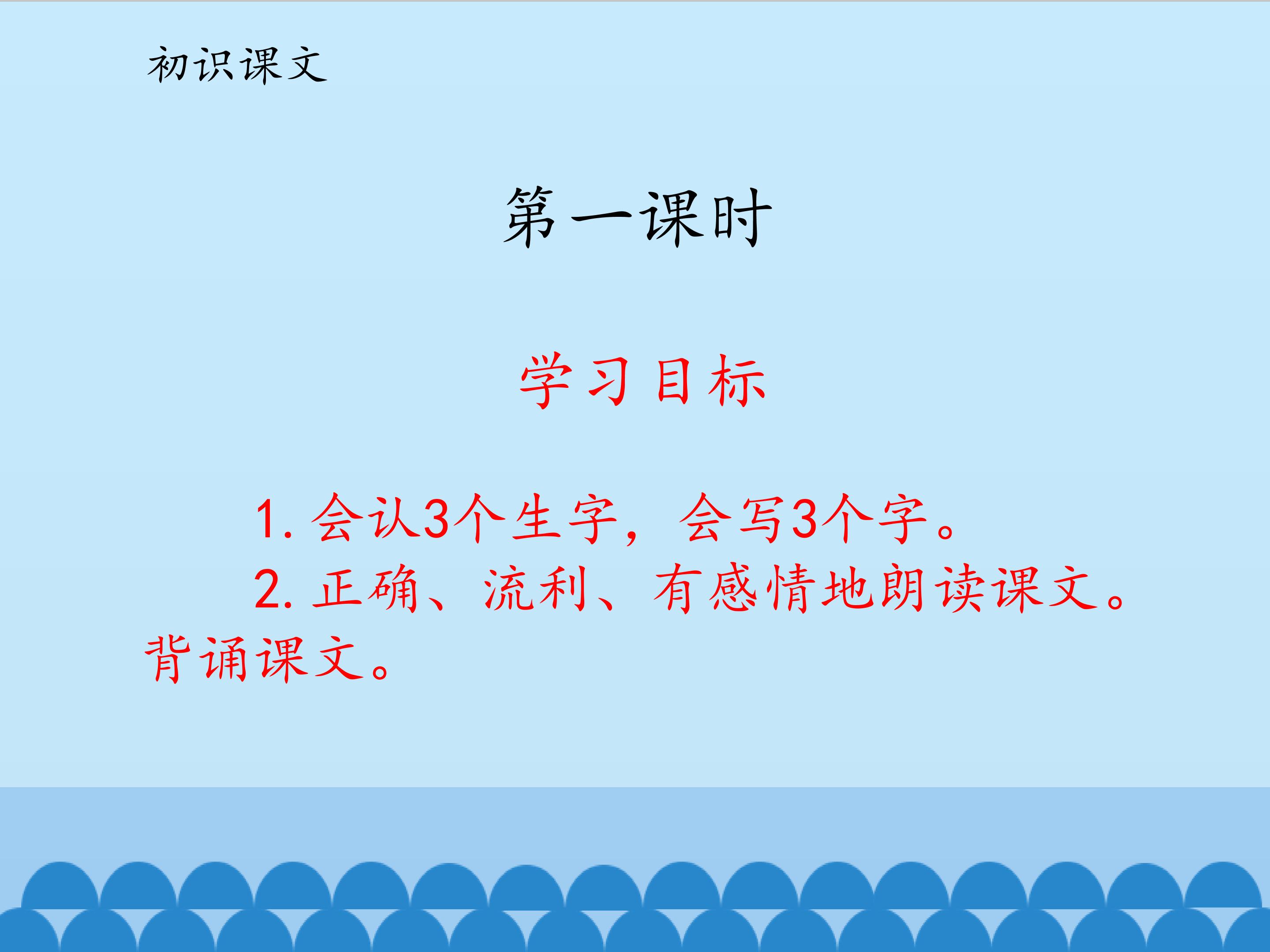 初识课文

第一课时

学习目标

1. 会认3个生字，会写3个字。

2. 正确、流利、有感情地朗读课文。背诵课文。